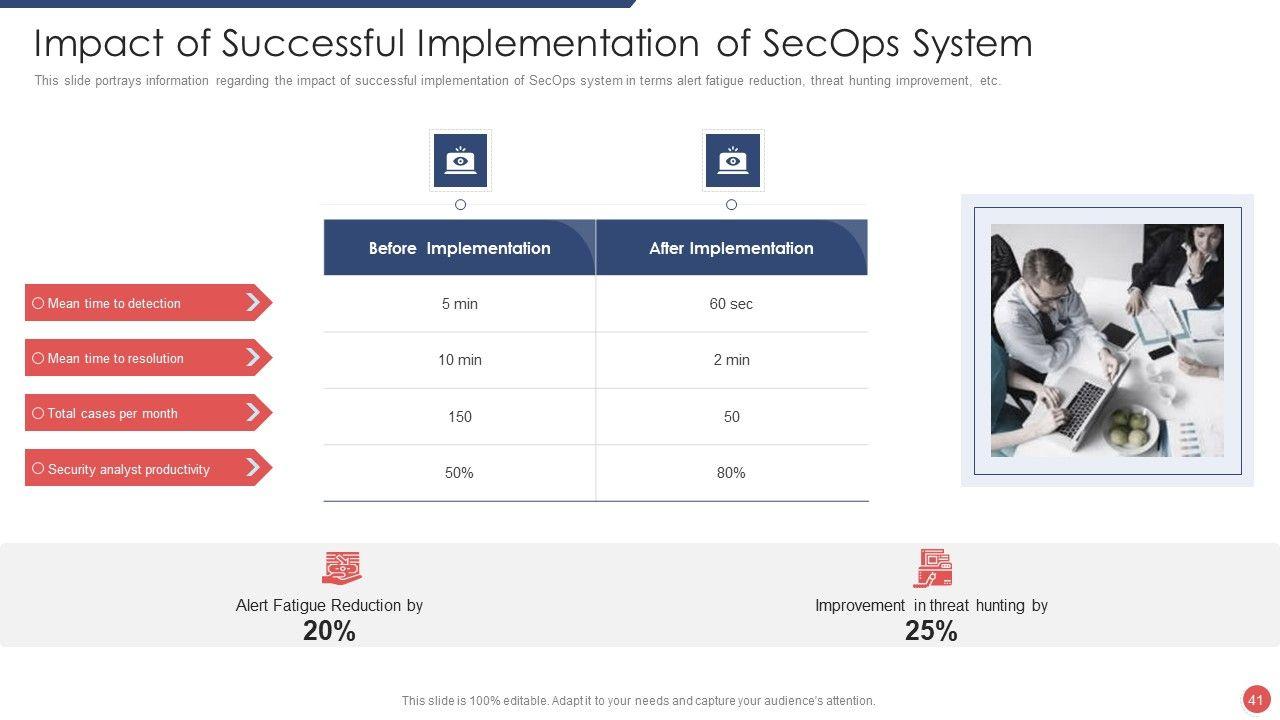 Impact of Successful Implementation of SecOps System

This slide portrays information regarding the impact of successful implementation of SecOps system in terms alert fatigue reduction, threat hunting improvement, etc.

| | Before Implementation | After Implementation |
|---|---|---|
| Mean time to detection | 5 min | 60 sec |
| Mean time to resolution | 10 min | 2 min |
| Total cases per month | 150 | 50 |
| Security analyst productivity | 50% | 80% |

Alert Fatigue Reduction by
20%

Improvement in threat hunting by
25%

This slide is 100% editable. Adapt it to your needs and capture your audience's attention.

41